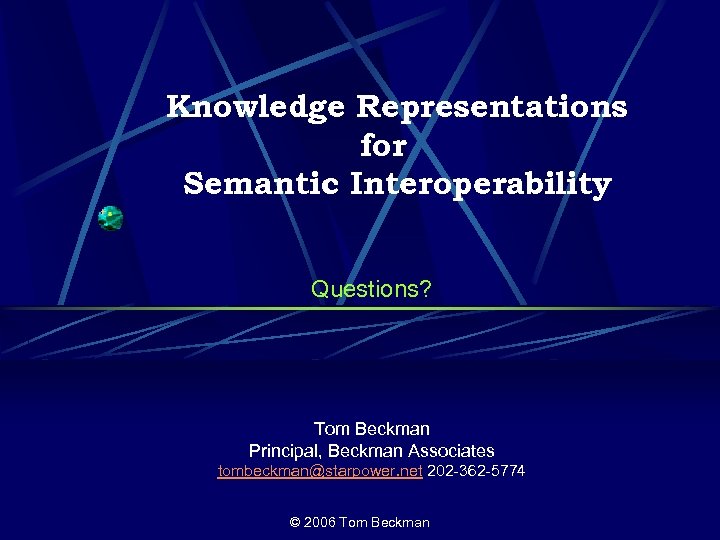 Knowledge Representations for Semantic Interoperability

Questions?

Tom Beckman
Principal, Beckman Associates
tombeckman@starpower.net 202-362-5774

© 2006 Tom Beckman